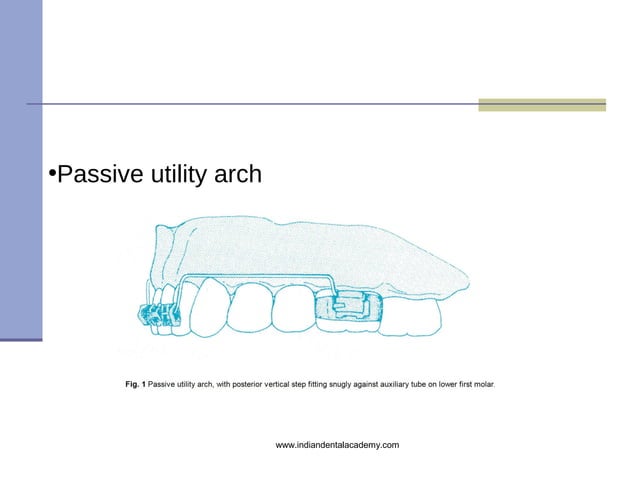 •Passive utility arch

Fig. 1 Passive utility arch, with posterior vertical step fitting snugly against auxiliary tube on lower first molar.

www.indiandentalacademy.com